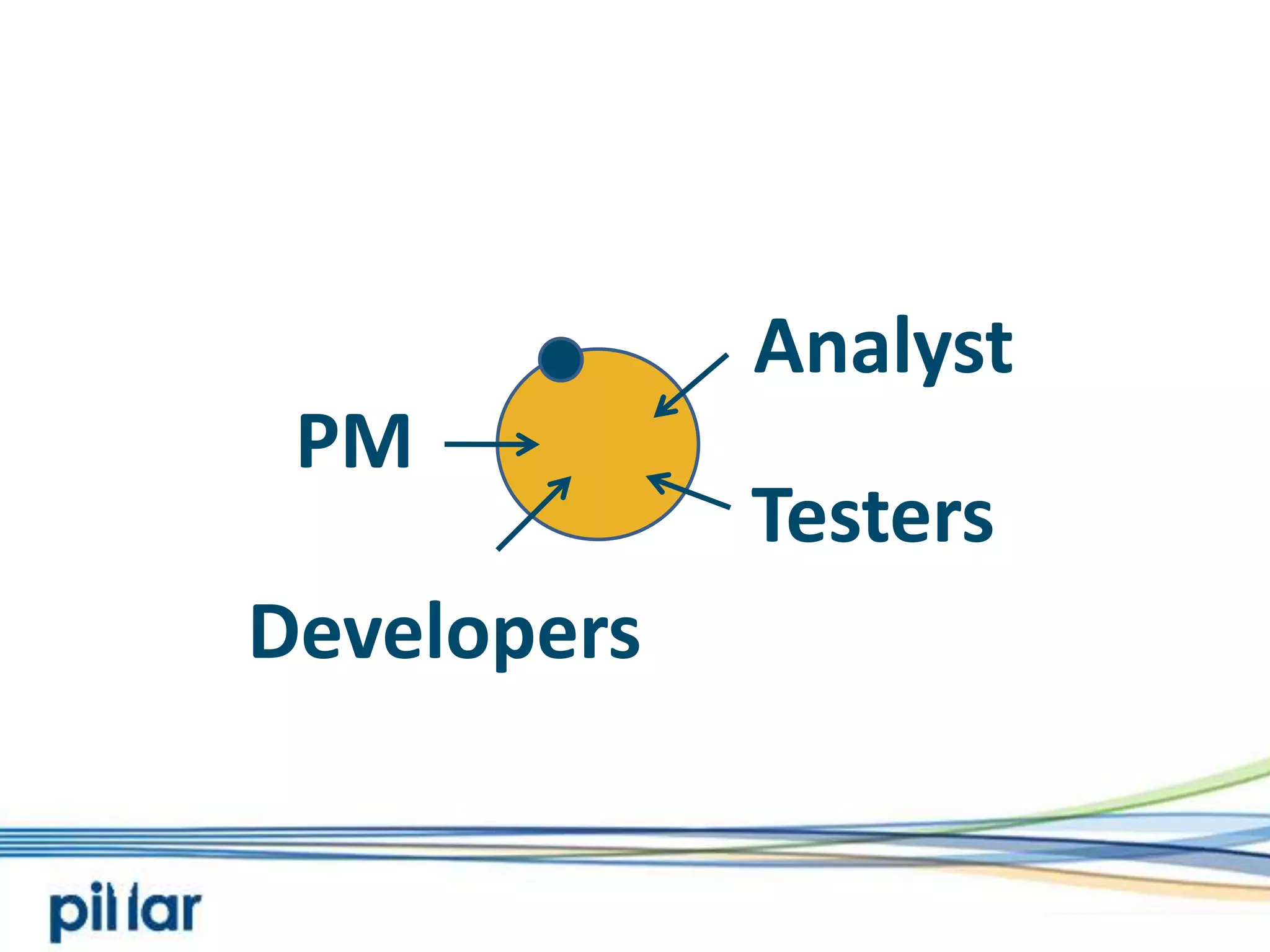 Analyst

PM

Testers

Developers

pillar